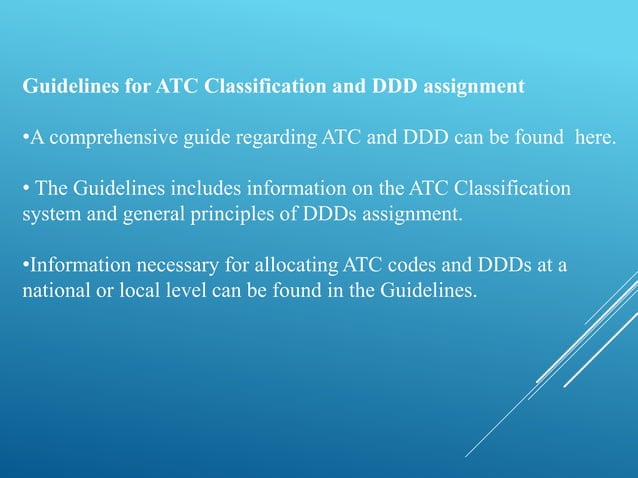 Guidelines for ATC Classification and DDD assignment

•A comprehensive guide regarding ATC and DDD can be found here.

• The Guidelines includes information on the ATC Classification system and general principles of DDDs assignment.

•Information necessary for allocating ATC codes and DDDs at a national or local level can be found in the Guidelines.